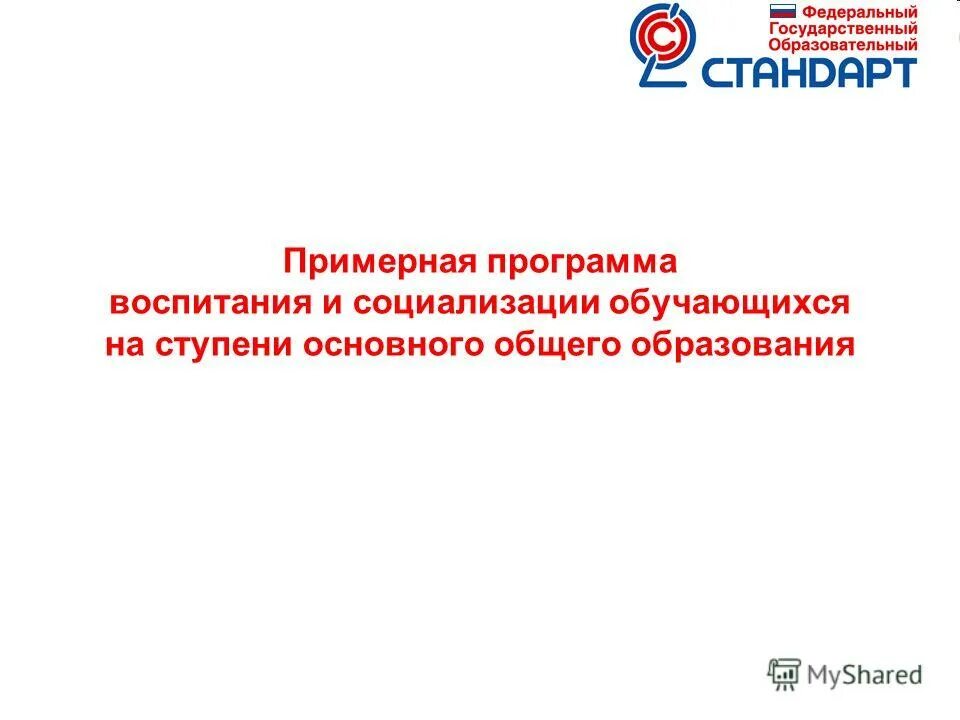 Федеральный
Государственный
Образовательный
СТАНДАРТ

Примерная программа воспитания и социализации обучающихся на ступени основного общего образования

MyShared